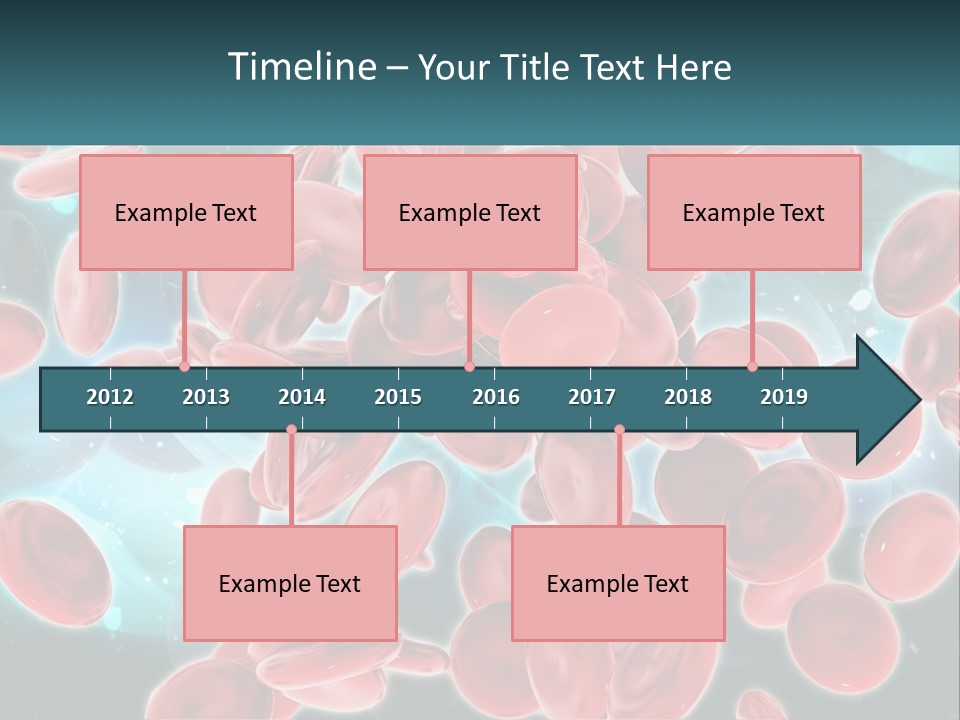 Timeline – Your Title Text Here

Example Text

Example Text

Example Text

2012 2013 2014 2015 2016 2017 2018 2019

Example Text

Example Text